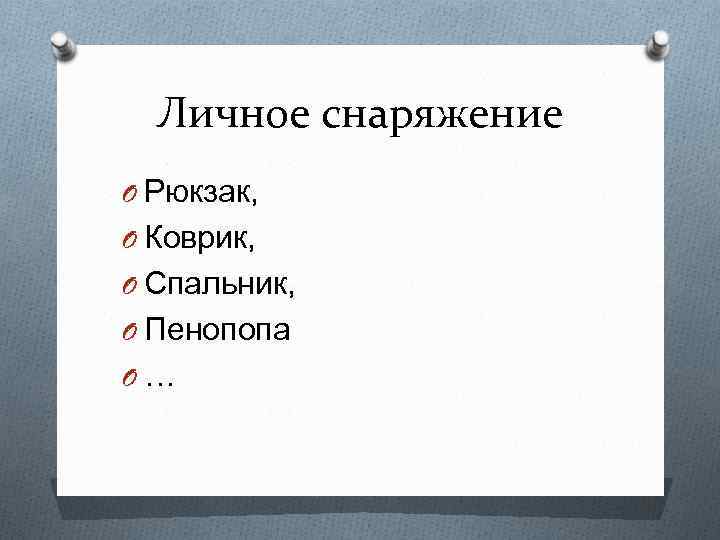 Личное снаряжение

Рюкзак,
Коврик,
Спальник,
Пенопопа
…